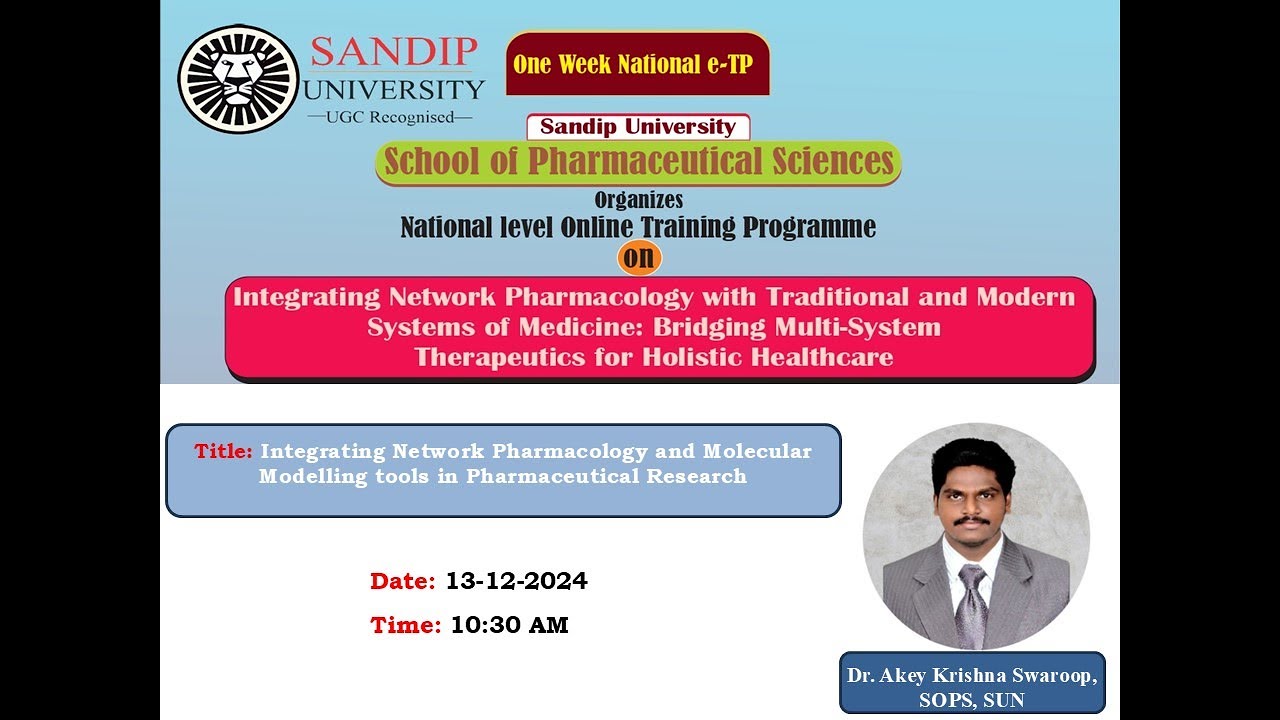 SANDIP UNIVERSITY
—UGC Recognised—

One Week National e-TP

Sandip University
School of Pharmaceutical Sciences
Organizes
National level Online Training Programme
on
Integrating Network Pharmacology with Traditional and Modern Systems of Medicine: Bridging Multi-System Therapeutics for Holistic Healthcare

Title: Integrating Network Pharmacology and Molecular Modelling tools in Pharmaceutical Research

Date: 13-12-2024
Time: 10:30 AM

Dr. Akey Krishna Swaroop, SOPS, SUN